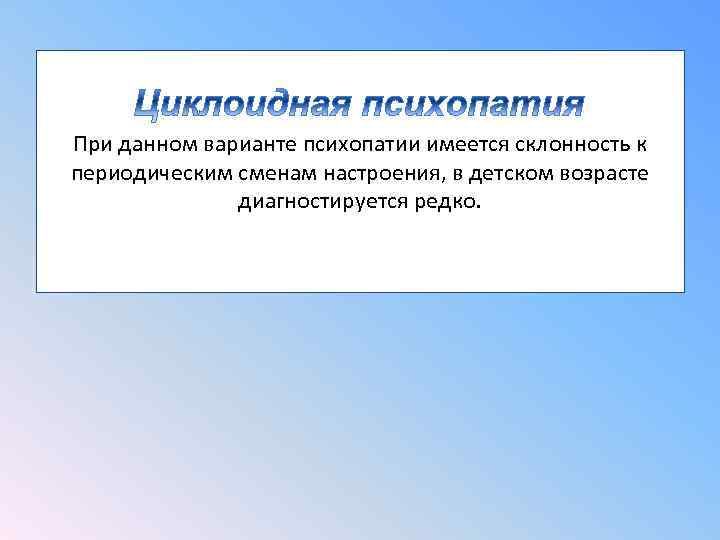 Циклоидная психопатия

При данном варианте психопатии имеется склонность к периодическим сменам настроения, в детском возрасте диагностируется редко.